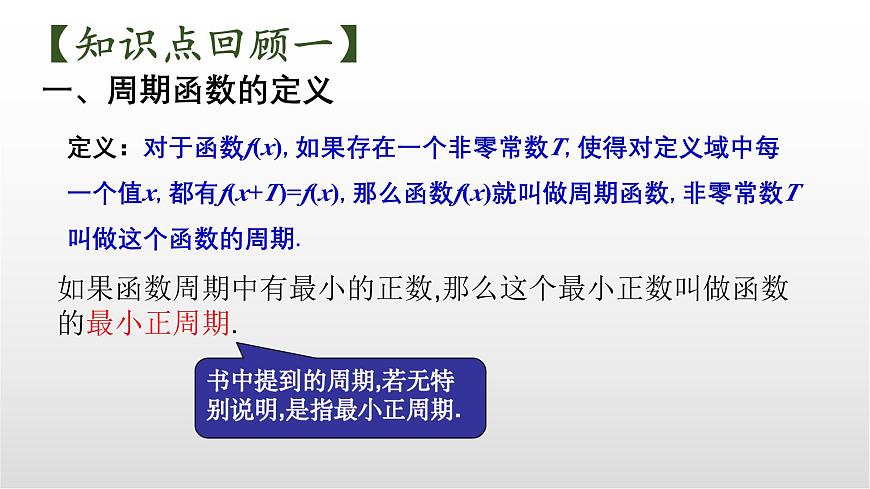 【知识点回顾一】

一、周期函数的定义

定义：对于函数$f(x)$, 如果存在一个非零常数$T$, 使得对定义域中每一个值$x$, 都有$f(x+T)=f(x)$, 那么函数$f(x)$就叫做周期函数, 非零常数$T$叫做这个函数的周期.

如果函数周期中有最小的正数,那么这个最小正数叫做函数的最小正周期.

书中提到的周期,若无特别说明,是指最小正周期.